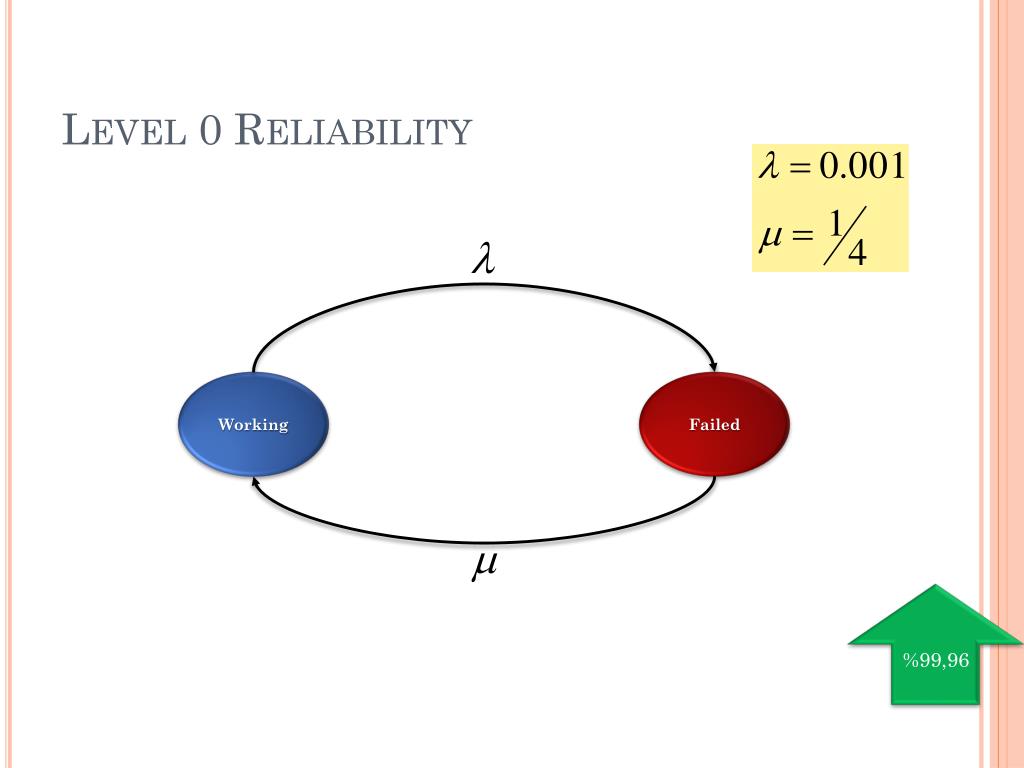 LEVEL 0 RELIABILITY

$\lambda = 0.001$
$\mu = \frac{1}{4}$

$\lambda$

Working

Failed

$\mu$

%99,96